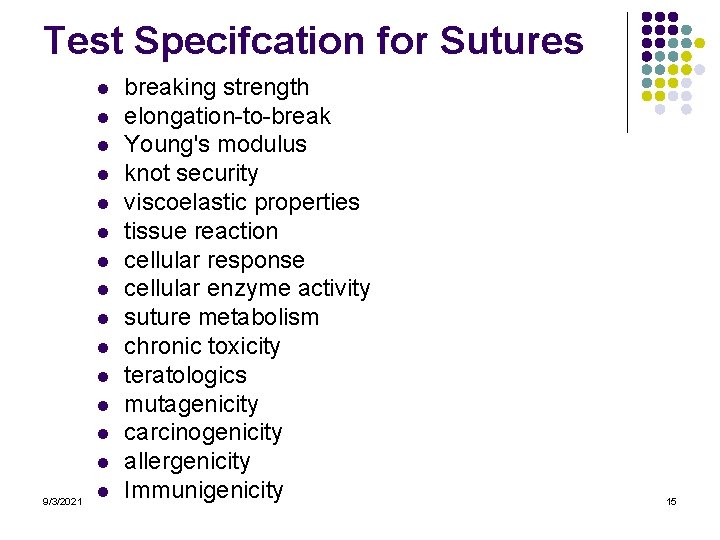 Test Specifcation for Sutures

- breaking strength
- elongation-to-break
- Young's modulus
- knot security
- viscoelastic properties
- tissue reaction
- cellular response
- cellular enzyme activity
- suture metabolism
- chronic toxicity
- teratologics
- mutagenicity
- carcinogenicity
- allergenicity
- Immunigenicity

9/3/2021

15